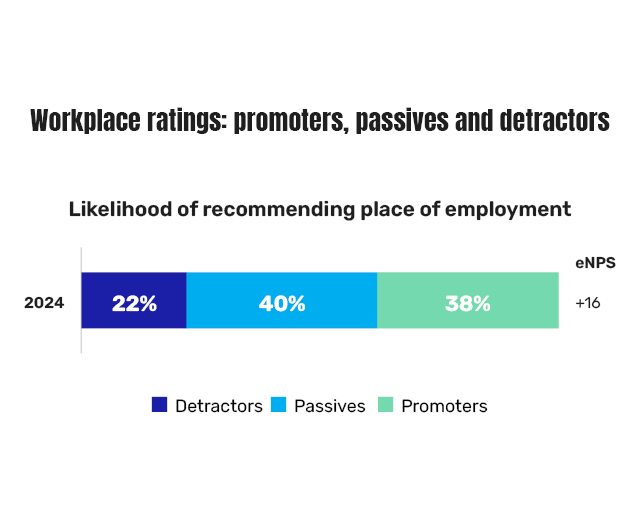 Workplace ratings: promoters, passives and detractors

Likelihood of recommending place of employment

eNPS

2024 22% 40% 38% +16

Detractors Passives Promoters